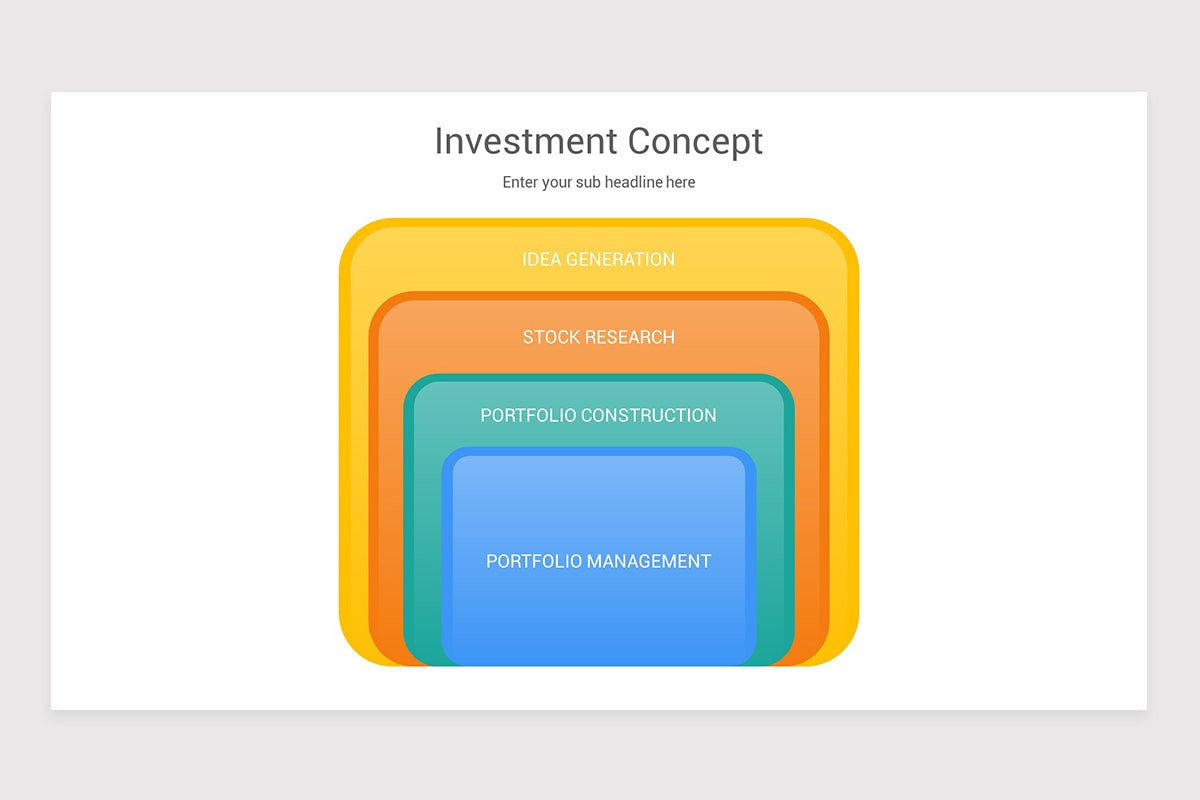 Investment Concept

Enter your sub headline here

IDEA GENERATION

STOCK RESEARCH

PORTFOLIO CONSTRUCTION

PORTFOLIO MANAGEMENT